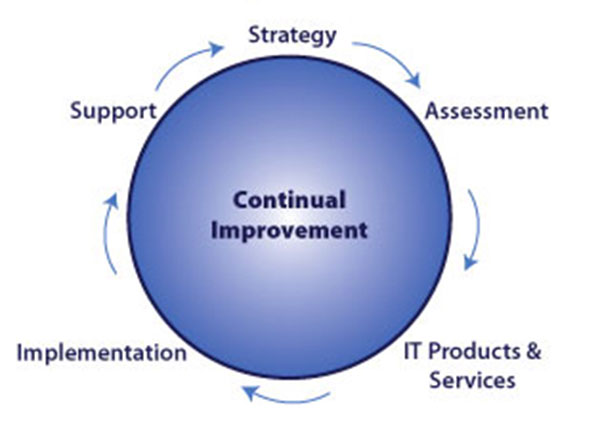 Strategy

Assessment

IT Products & Services

Implementation

Support

Continual Improvement